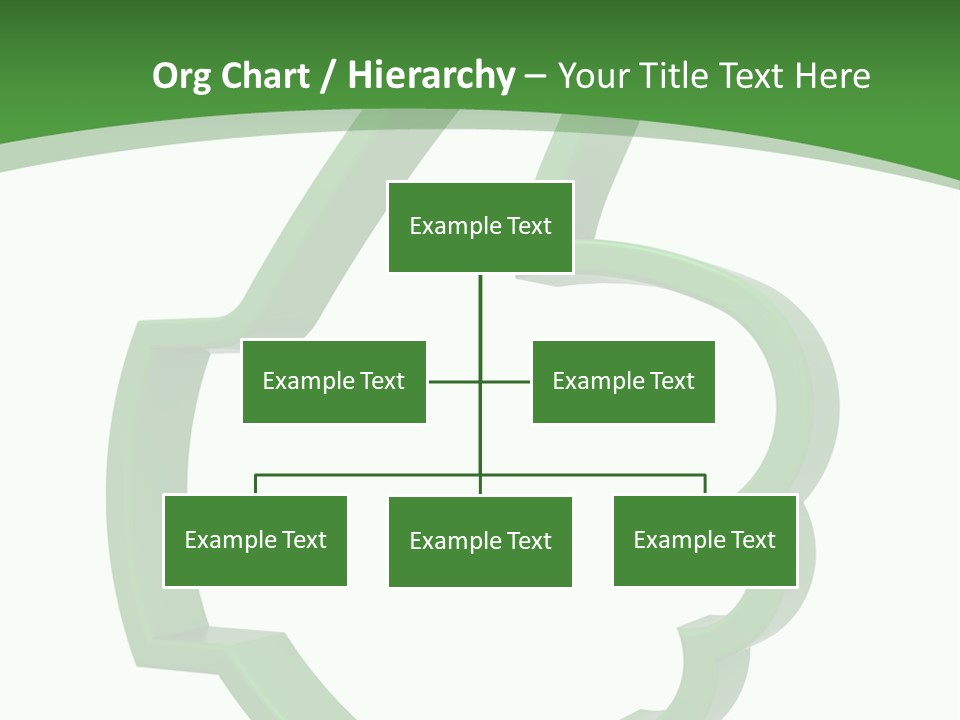 Org Chart / Hierarchy – Your Title Text Here

Example Text

Example Text

Example Text

Example Text

Example Text

Example Text